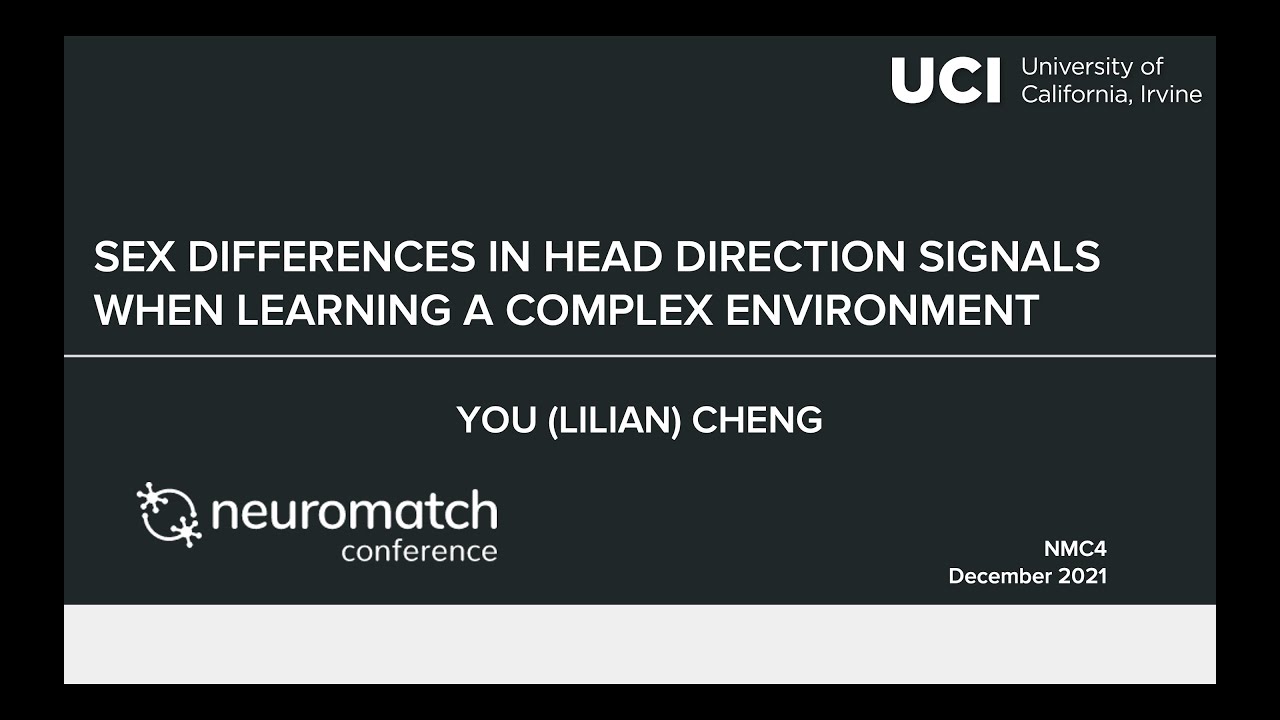 UCI University of California, Irvine

SEX DIFFERENCES IN HEAD DIRECTION SIGNALS WHEN LEARNING A COMPLEX ENVIRONMENT

YOU (LILIAN) CHENG

neuromatch conference

NMC4
December 2021